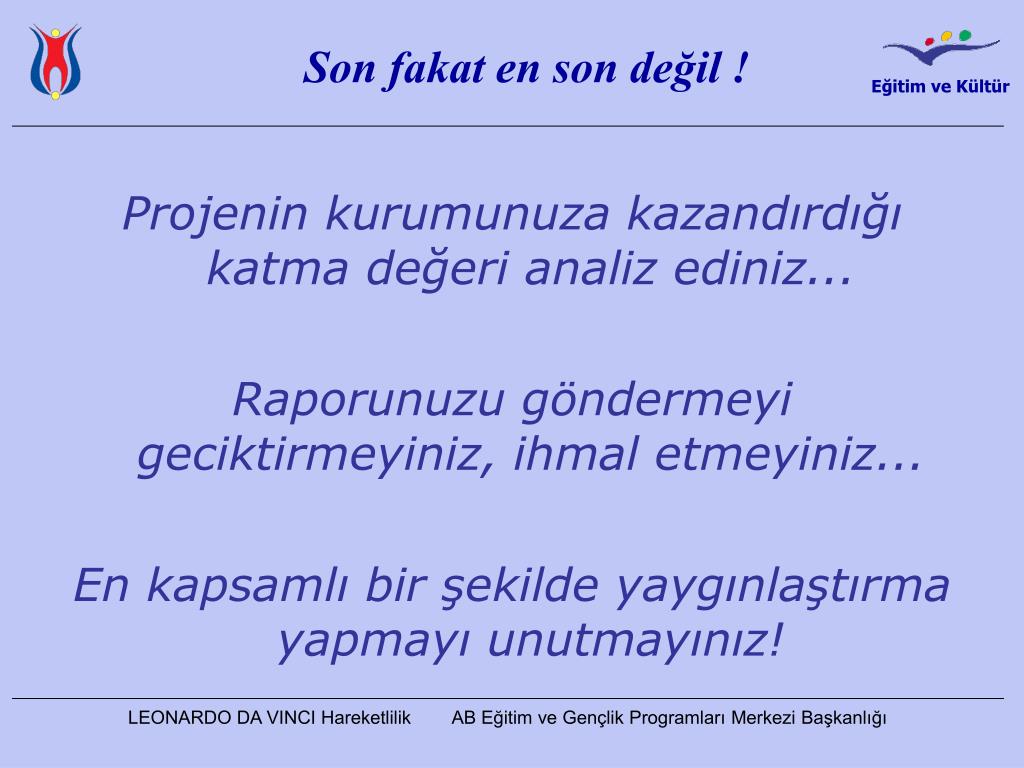 Son fakat en son değil !

Eğitim ve Kültür

Projenin kurumunuza kazandırdığı katma değeri analiz ediniz...

Raporunuzu göndermeyi geciktirmeyiniz, ihmal etmeyiniz...

En kapsamlı bir şekilde yaygınlaştırma yapmayı unutmayınız!

LEONARDO DA VINCI Hareketlilik AB Eğitim ve Gençlik Programları Merkezi Başkanlığı